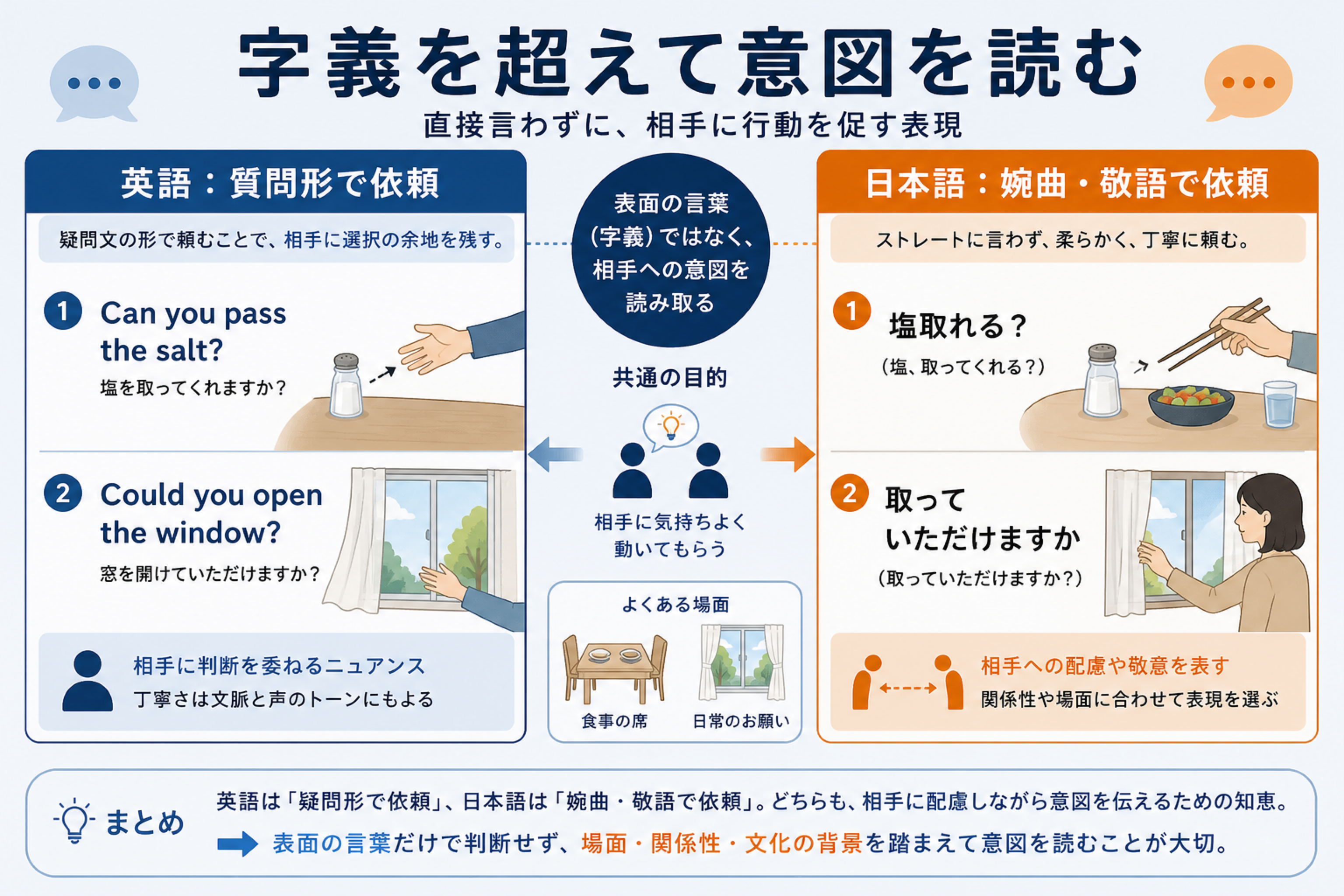 字義を超えて意図を読む

直接言わずに、相手に行動を促す表現

英語：質問形で依頼

疑問文の形で頼むことで、相手に選択の余地を残す。

1 Can you pass the salt?
塩を取ってくれますか？

2 Could you open the window?
窓を開けていただけますか？

相手に判断を委ねるニュアンス
丁寧さは文脈と声のトーンにもよる

表面の言葉（字義）ではなく、相手への意図を読み取る

共通の目的

相手に気持ちよく動いてもらう

よくある場面

食事の席

日常のお願い

日本語：婉曲・敬語で依頼

ストレートに言わず、柔らかく、丁寧に頼む。

1 塩取れる？
（塩、取ってくれる？）

2 取っていただけますか
（取っていただけますか？）

相手への配慮や敬意を表す
関係性や場面に合わせて表現を選ぶ

まとめ

英語は「疑問形で依頼」、日本語は「婉曲・敬語で依頼」。どちらも、相手に配慮しながら意図を伝えるための知恵。

表面の言葉だけで判断せず、場面・関係性・文化の背景を踏まえて意図を読むことが大切。